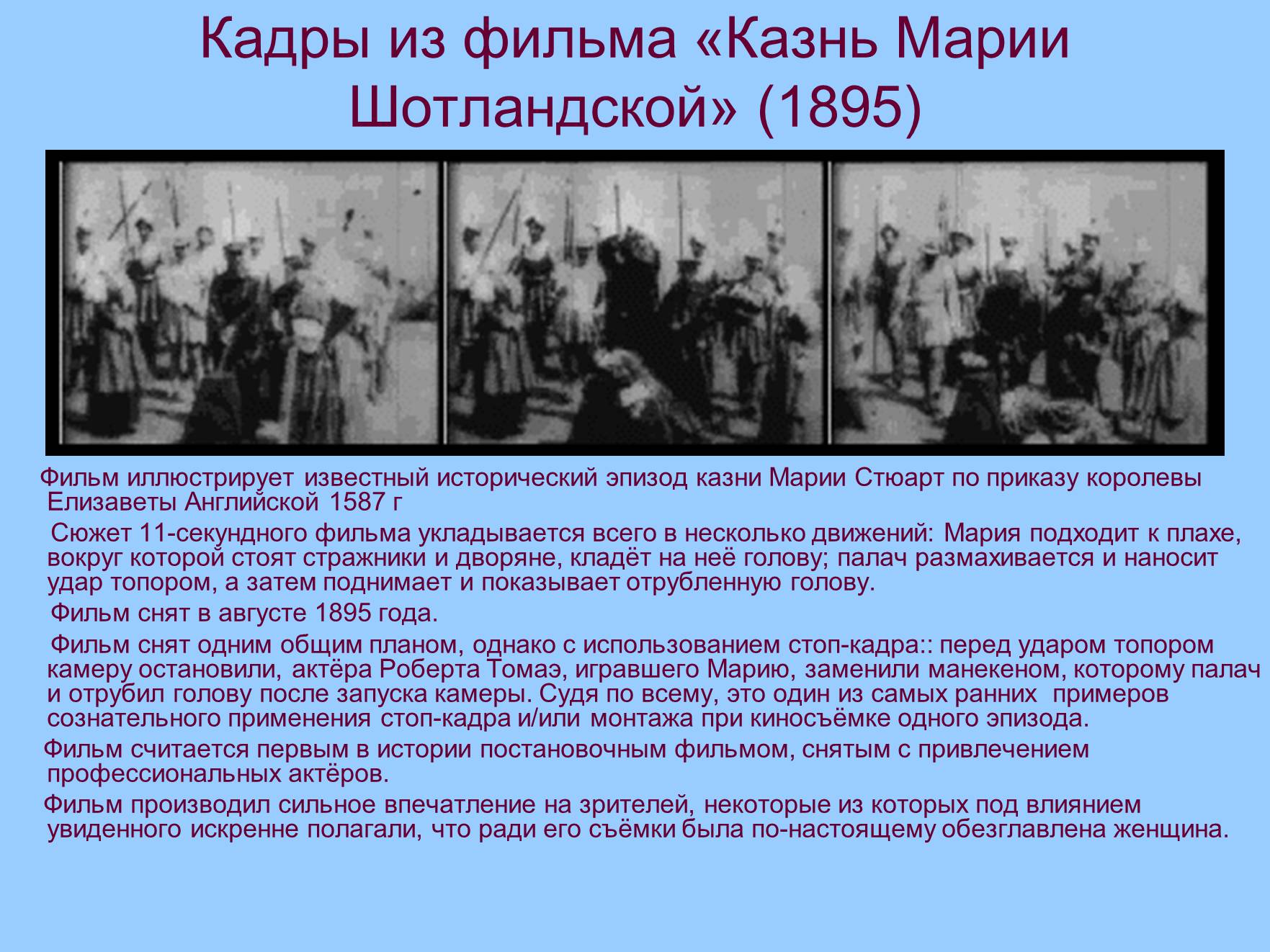 Кадры из фильма «Казнь Марии Шотландской» (1895)

Фильм иллюстрирует известный исторический эпизод казни Марии Стюарт по приказу королевы Елизаветы Английской 1587 г

Сюжет 11-секундного фильма укладывается всего в несколько движений: Мария подходит к плахе, вокруг которой стоят стражники и дворяне, кладёт на неё голову; палач размахивается и наносит удар топором, а затем поднимает и показывает отрубленную голову.

Фильм снят в августе 1895 года.

Фильм снят одним общим планом, однако с использованием стоп-кадра:: перед ударом топором камеру остановили, актёра Роберта Томаэ, игравшего Марию, заменили манекеном, которому палач и отрубил голову после запуска камеры. Судя по всему, это один из самых ранних примеров сознательного применения стоп-кадра и/или монтажа при киносъёмке одного эпизода.

Фильм считается первым в истории постановочным фильмом, снятым с привлечением профессиональных актёров.

Фильм производил сильное впечатление на зрителей, некоторые из которых под влиянием увиденного искренне полагали, что ради его съёмки была по-настоящему обезглавлена женщина.